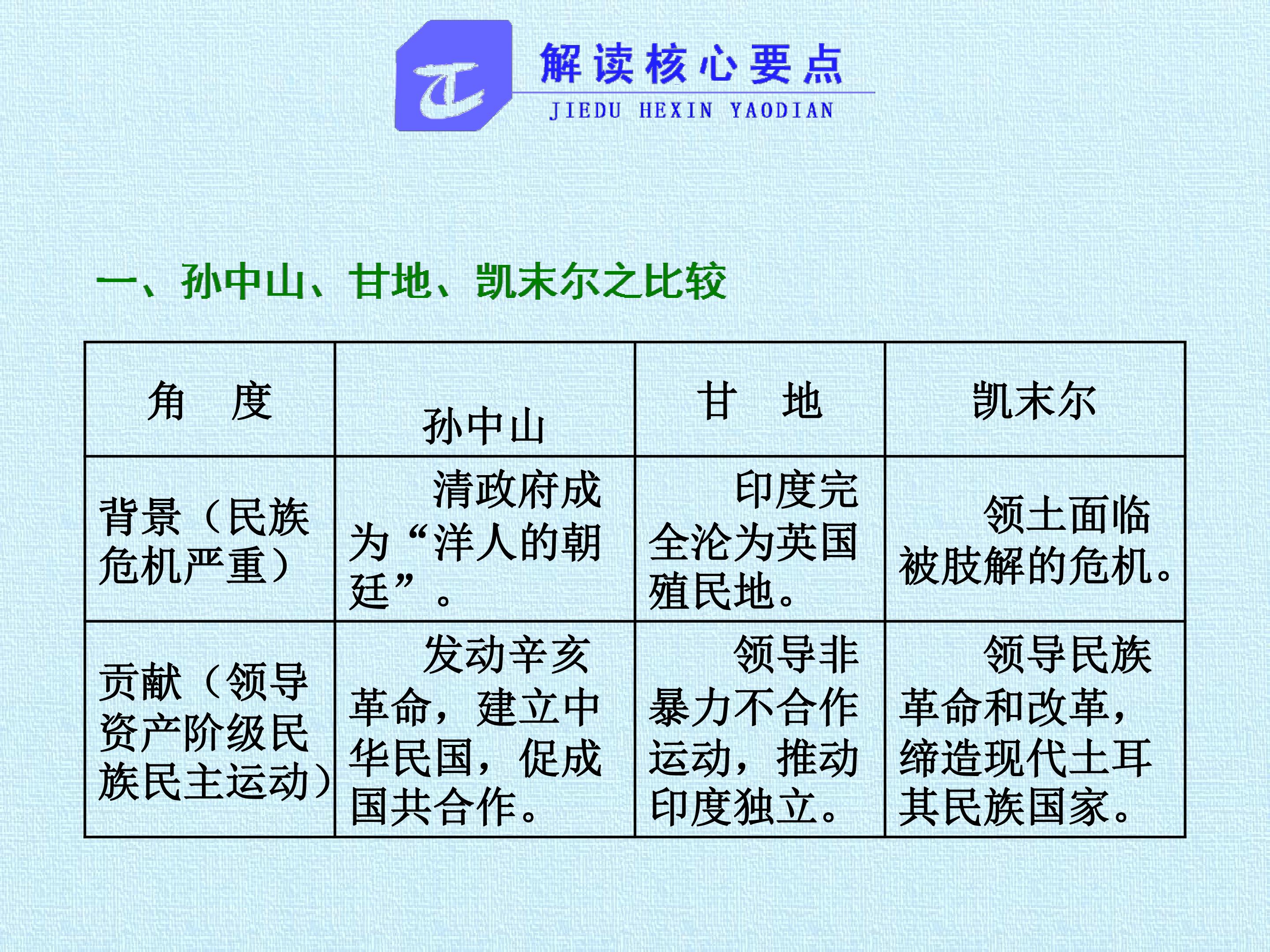 解读核心要点
JIEDU HEXIN YAODIAN

一、孙中山、甘地、凯末尔之比较

| 角 度 | 孙中山 | 甘 地 | 凯末尔 |
|---|---|---|---|
| 背景（民族危机严重） | 清政府成为“洋人的朝廷”。 | 印度完全沦为英国殖民地。 | 领土面临被肢解的危机。 |
| 贡献（领导资产阶级民族民主运动） | 发动辛亥革命，建立中华民国，促成国共合作。 | 领导非暴力不合作运动，推动印度独立。 | 领导民族革命和改革，缔造现代土耳其民族国家。 |